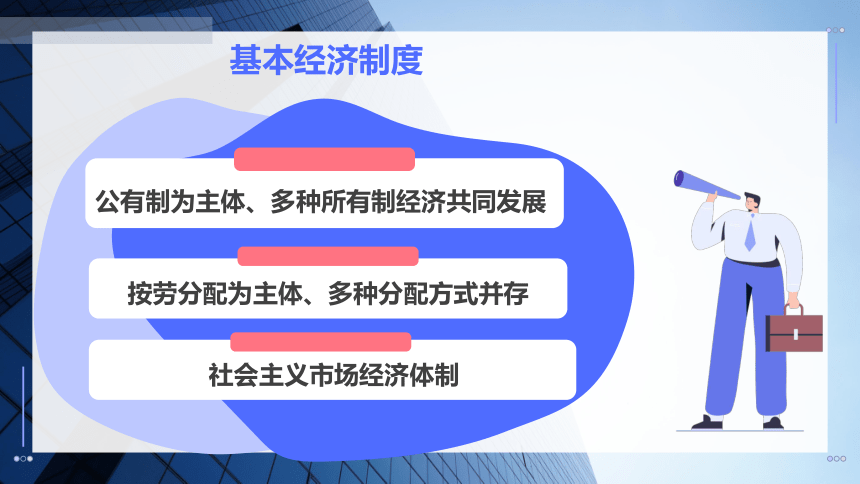 基本经济制度

公有制为主体、多种所有制经济共同发展

按劳分配为主体、多种分配方式并存

社会主义市场经济体制